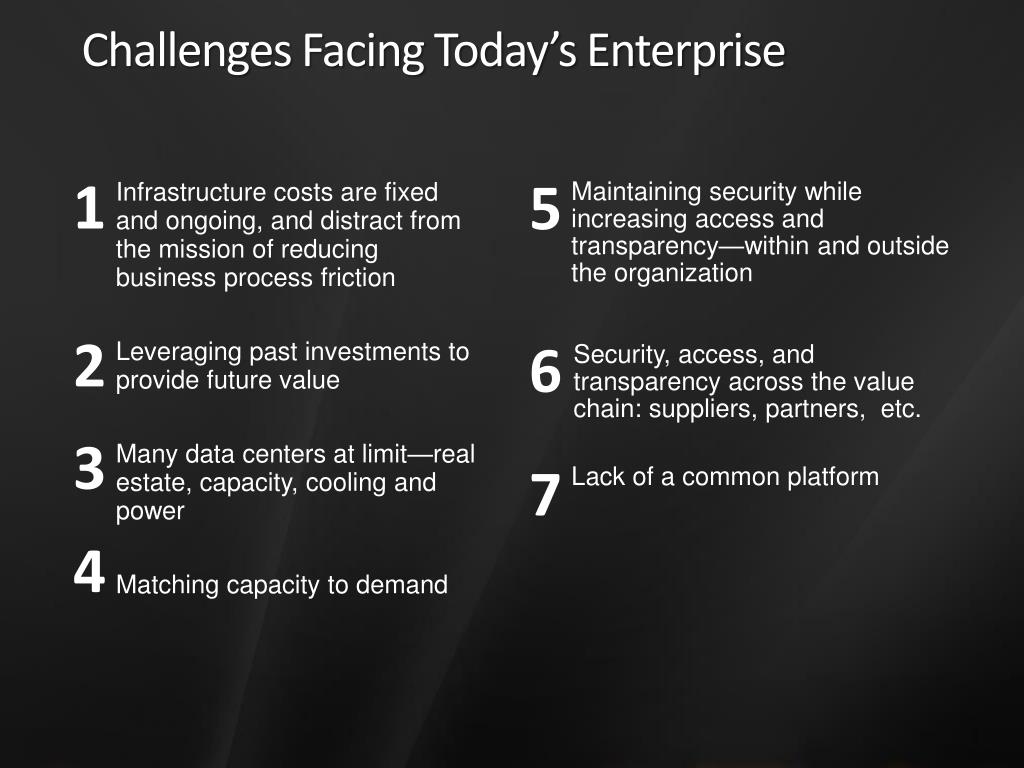 Challenges Facing Today's Enterprise

1 Infrastructure costs are fixed and ongoing, and distract from the mission of reducing business process friction

2 Leveraging past investments to provide future value

3 Many data centers at limit—real estate, capacity, cooling and power

4 Matching capacity to demand

5 Maintaining security while increasing access and transparency—within and outside the organization

6 Security, access, and transparency across the value chain: suppliers, partners, etc.

7 Lack of a common platform